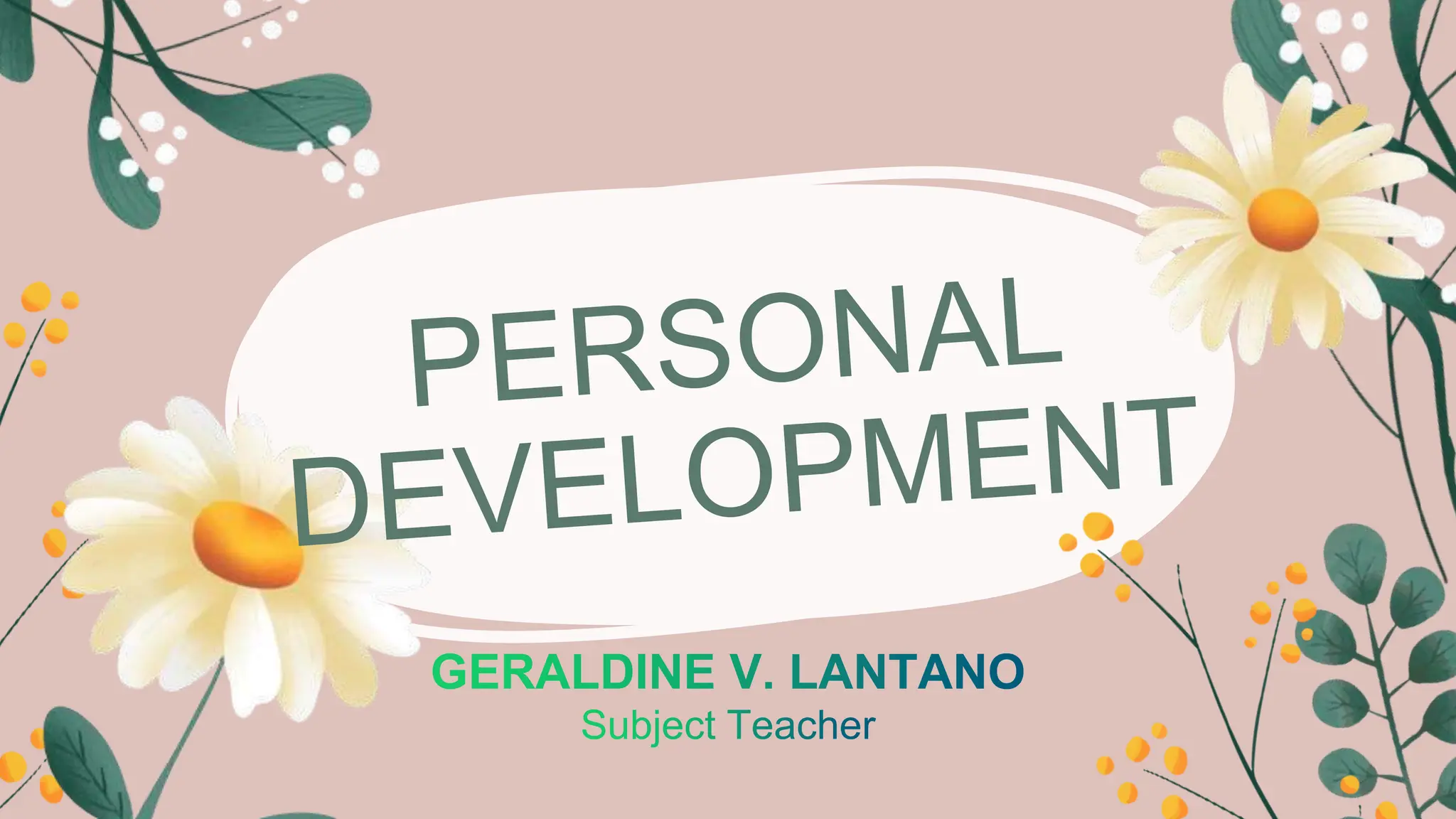 PERSONAL DEVELOPMENT

GERALDINE V. LANTANO
Subject Teacher